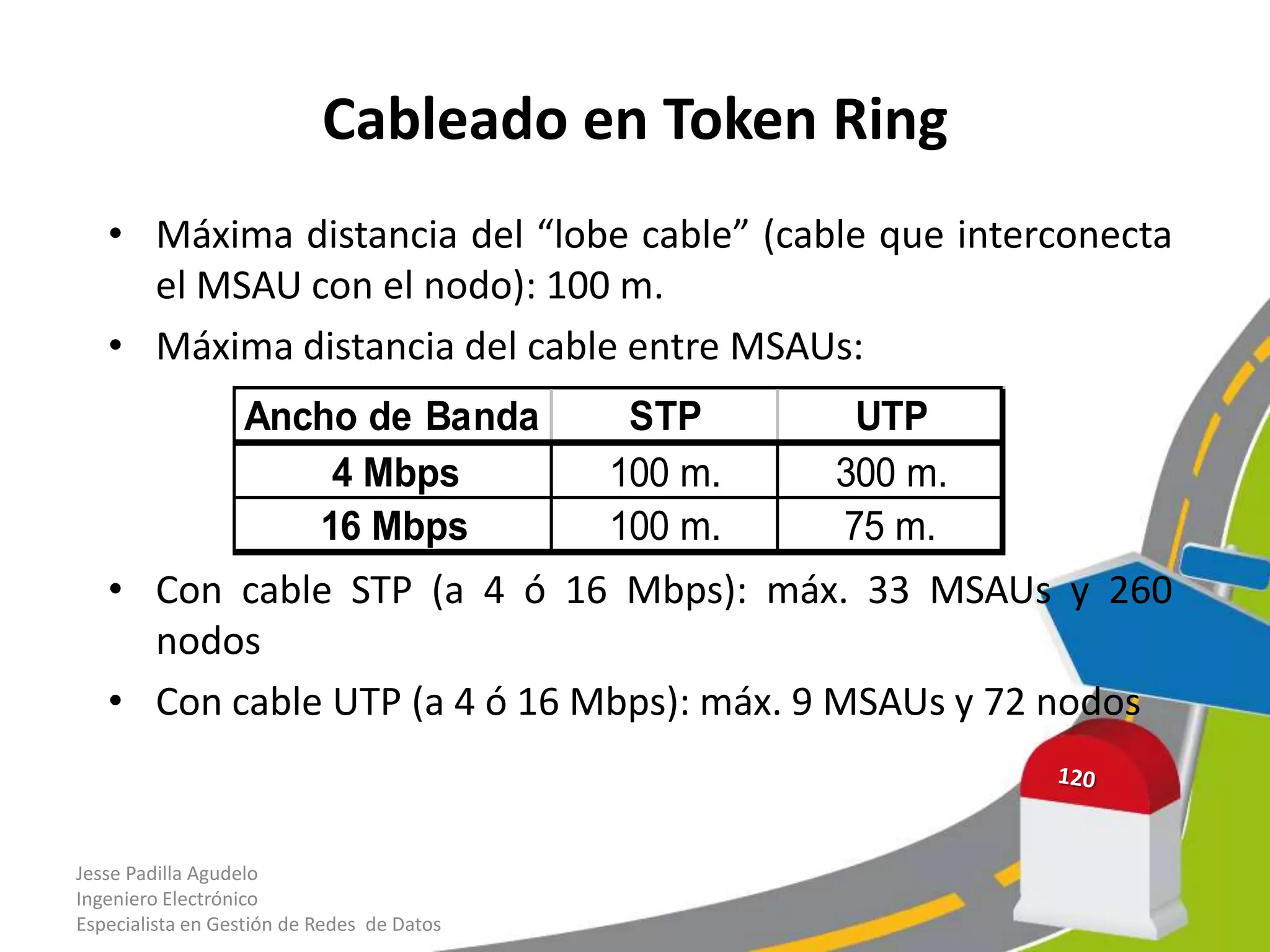 Cableado en Token Ring

• Máxima distancia del “lobe cable” (cable que interconecta el MSAU con el nodo): 100 m.

• Máxima distancia del cable entre MSAUs:

| Ancho de Banda | STP | UTP |
|---|---|---|
| 4 Mbps | 100 m. | 300 m. |
| 16 Mbps | 100 m. | 75 m. |

• Con cable STP (a 4 ó 16 Mbps): máx. 33 MSAUs y 260 nodos

• Con cable UTP (a 4 ó 16 Mbps): máx. 9 MSAUs y 72 nodos

120

Jesse Padilla Agudelo
Ingeniero Electrónico
Especialista en Gestión de Redes de Datos